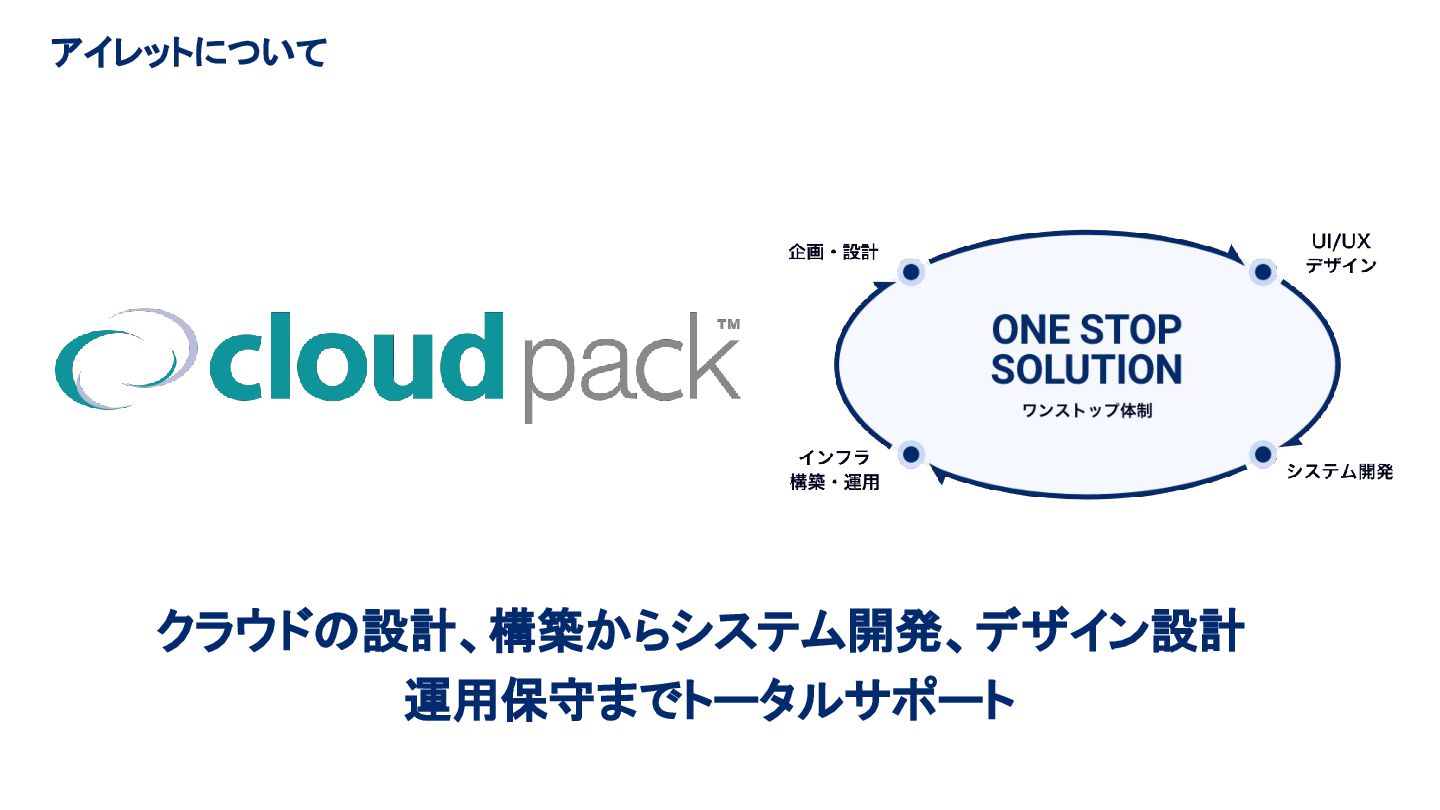 アイレットについて

cloudpack™

企画・設計

UI/UX
デザイン

ONE STOP
SOLUTION
ワンストップ体制

インフラ
構築・運用

システム開発

クラウドの設計、構築からシステム開発、デザイン設計
運用保守までトータルサポート